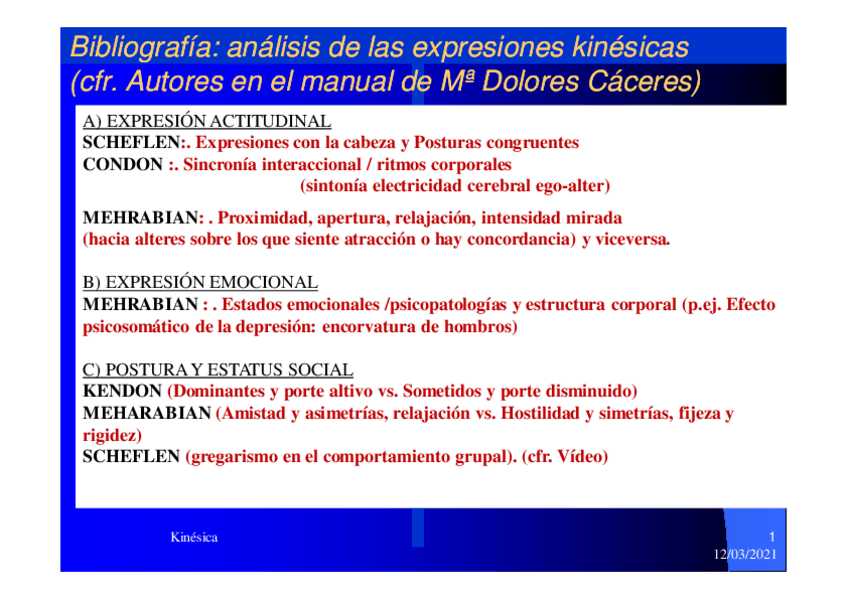 Bibliografía: análisis de las expresiones kinésicas (cfr. Autores en el manual de Mª Dolores Cáceres)

A) EXPRESIÓN ACTITUDINAL
SCHEFLEN:. Expresiones con la cabeza y Posturas congruentes
CONDON :. Sincronía interaccional / ritmos corporales
(sintonía electricidad cerebral ego-alter)

MEHRABIAN: . Proximidad, apertura, relajación, intensidad mirada (hacia alteres sobre los que siente atracción o hay concordancia) y viceversa.

B) EXPRESIÓN EMOCIONAL
MEHRABIAN : . Estados emocionales /psicopatologías y estructura corporal (p.ej. Efecto psicosomático de la depresión: encorvatura de hombros)

C) POSTURA Y ESTATUS SOCIAL
KENDON (Dominantes y porte altivo vs. Sometidos y porte disminuido)
MEHARABIAN (Amistad y asimetrías, relajación vs. Hostilidad y simetrías, fijeza y rigidez)
SCHEFLEN (gregarismo en el comportamiento grupal). (cfr. Vídeo)

Kinésica

1
12/03/2021